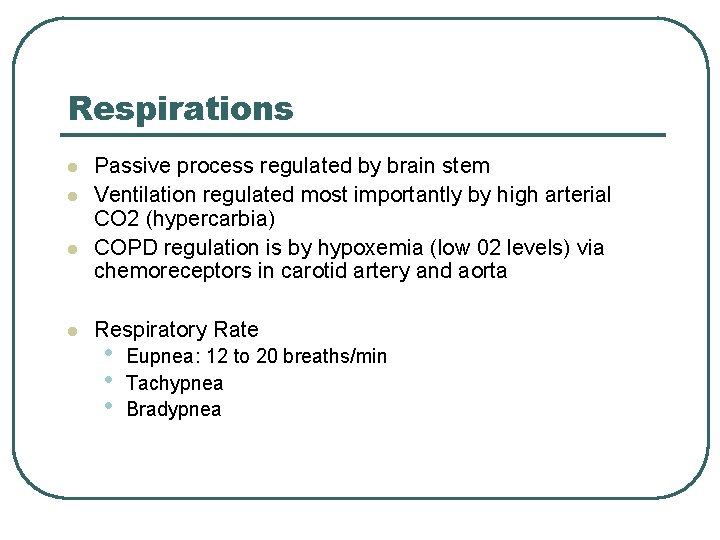 Respirations

- Passive process regulated by brain stem
- Ventilation regulated most importantly by high arterial CO2 (hypercarbia)
- COPD regulation is by hypoxemia (low 02 levels) via chemoreceptors in carotid artery and aorta

- Respiratory Rate
  - Eupnea: 12 to 20 breaths/min
  - Tachypnea
  - Bradypnea